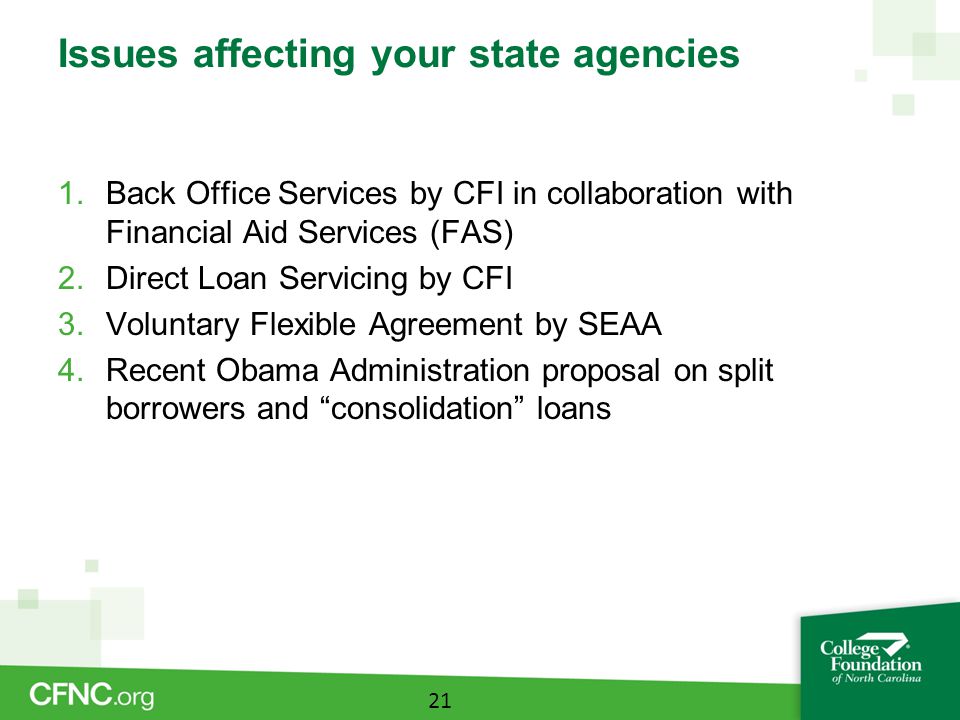 Issues affecting your state agencies

1. Back Office Services by CFI in collaboration with Financial Aid Services (FAS)
2. Direct Loan Servicing by CFI
3. Voluntary Flexible Agreement by SEAA
4. Recent Obama Administration proposal on split borrowers and “consolidation” loans

CFNC.org

21

College Foundation of North Carolina